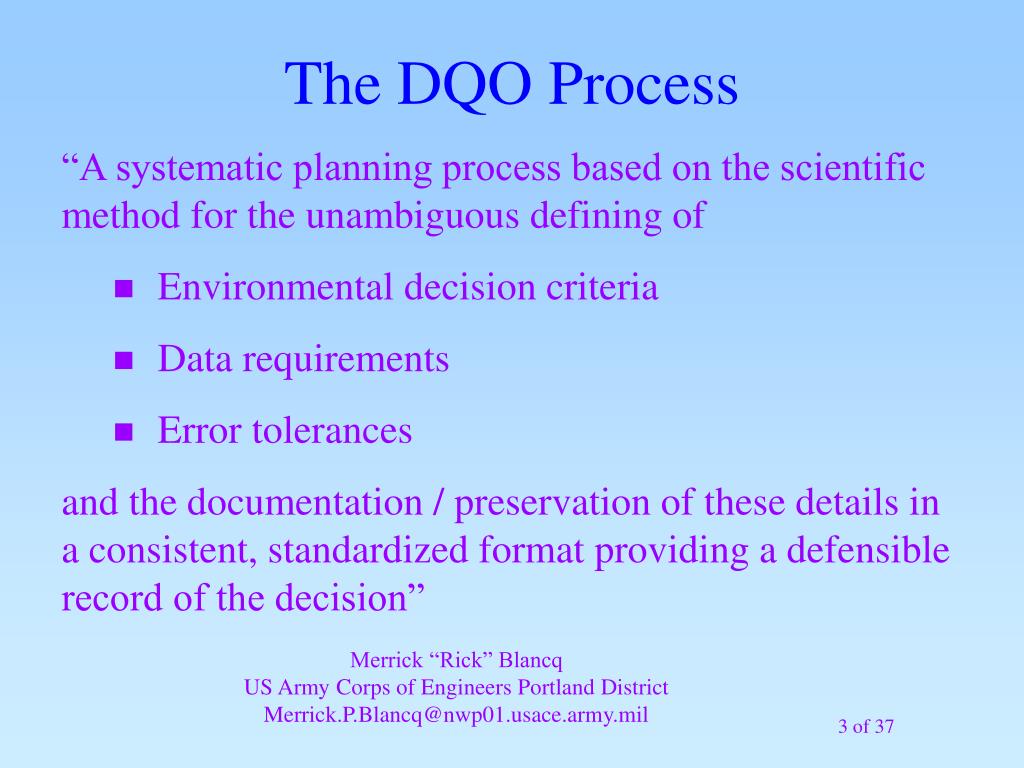 The DQO Process

“A systematic planning process based on the scientific method for the unambiguous defining of

- Environmental decision criteria
- Data requirements
- Error tolerances

and the documentation / preservation of these details in a consistent, standardized format providing a defensible record of the decision”

Merrick “Rick” Blancq
US Army Corps of Engineers Portland District
Merrick.P.Blancq@nwp01.usace.army.mil

3 of 37